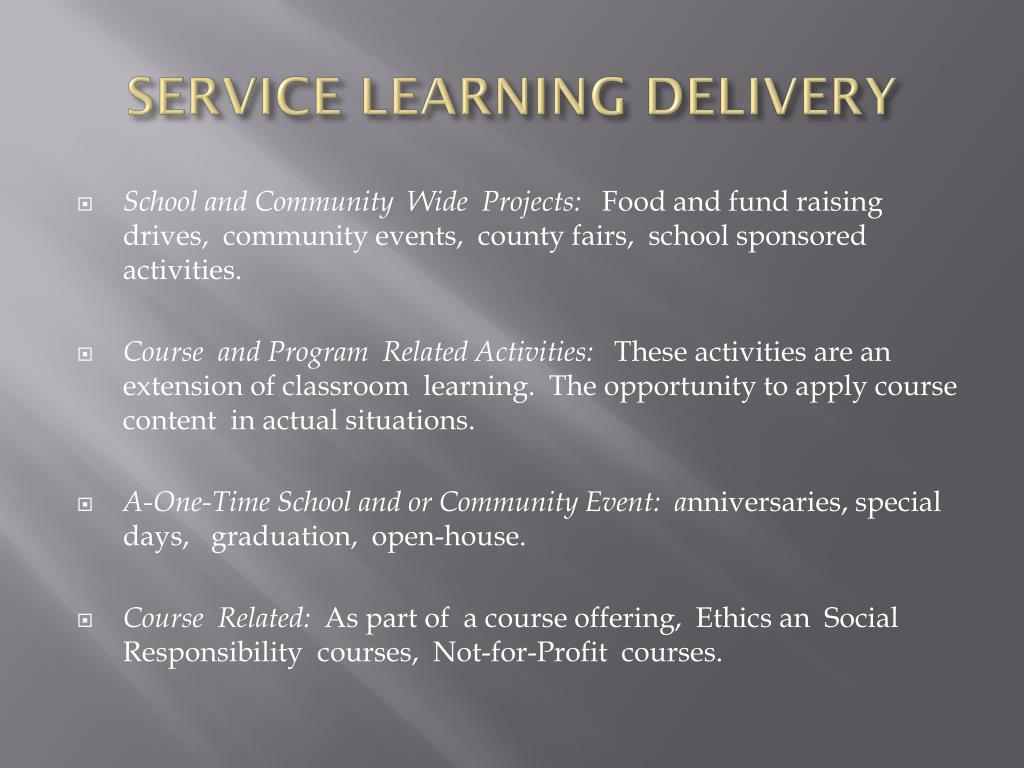 SERVICE LEARNING DELIVERY

School and Community Wide Projects: Food and fund raising drives, community events, county fairs, school sponsored activities.

Course and Program Related Activities: These activities are an extension of classroom learning. The opportunity to apply course content in actual situations.

A-One-Time School and or Community Event: anniversaries, special days, graduation, open-house.

Course Related: As part of a course offering, Ethics an Social Responsibility courses, Not-for-Profit courses.